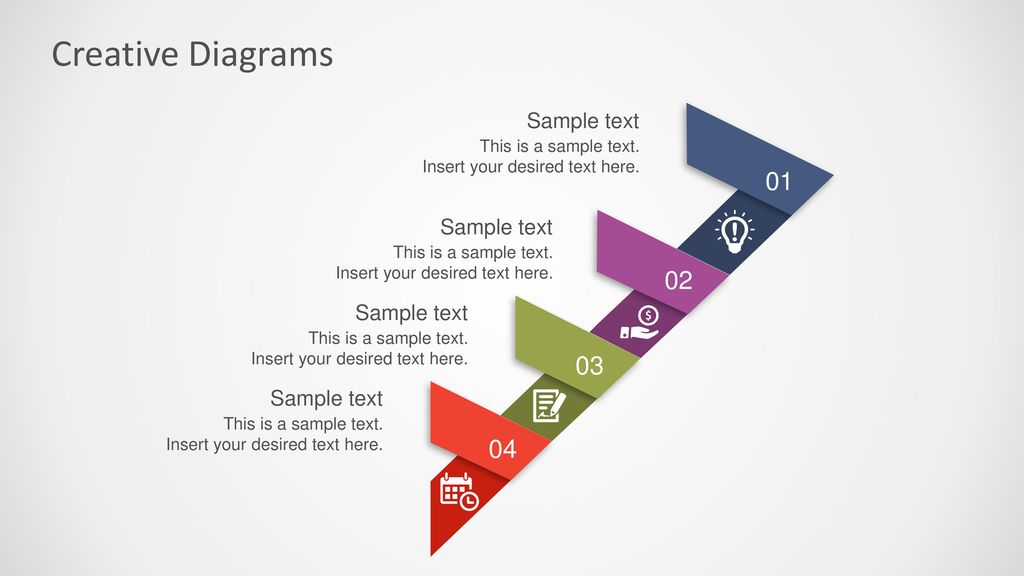 Creative Diagrams

Sample text
This is a sample text.
Insert your desired text here.

01

Sample text
This is a sample text.
Insert your desired text here.

02

Sample text
This is a sample text.
Insert your desired text here.

03

Sample text
This is a sample text.
Insert your desired text here.

04